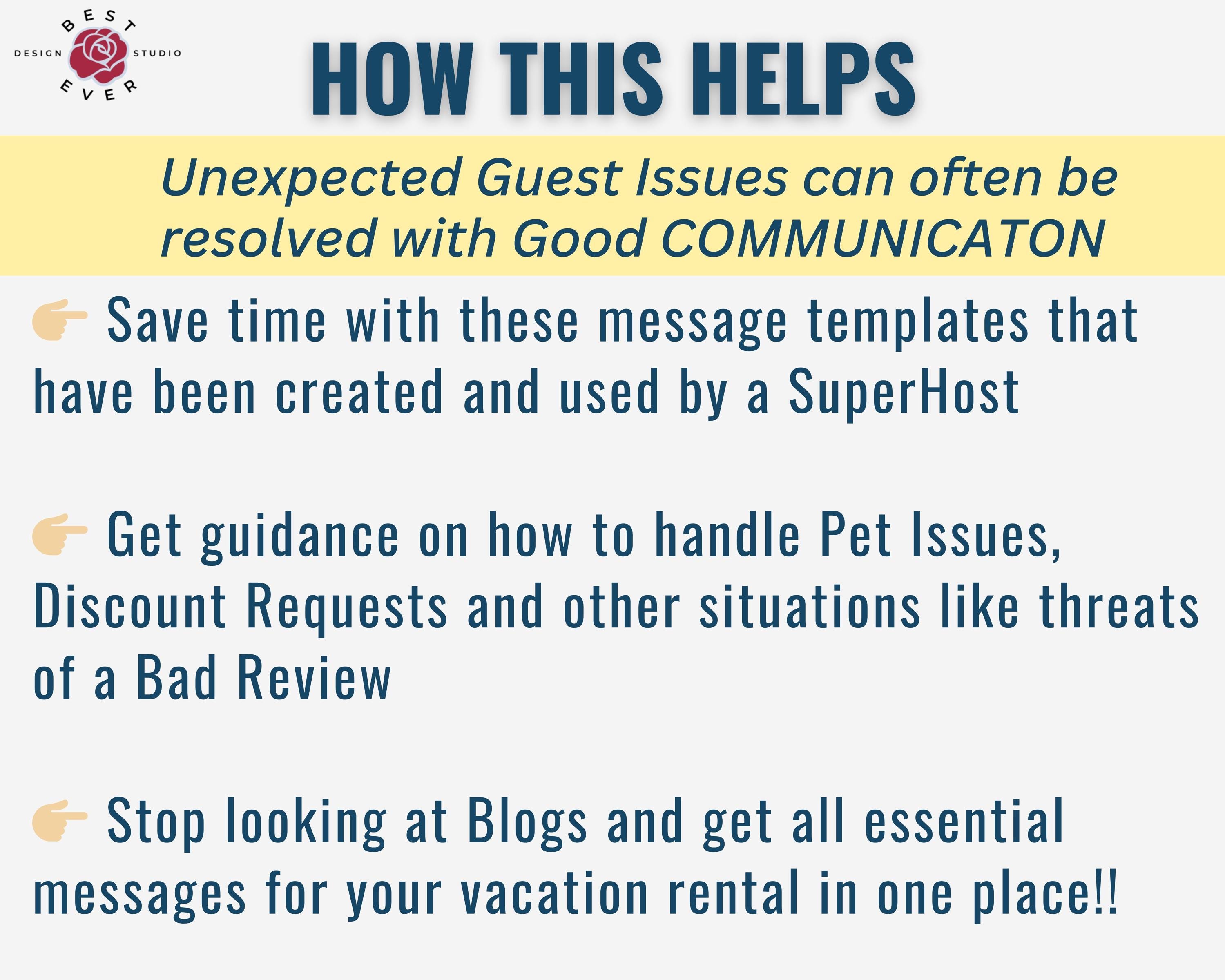 BEST
DESIGN STUDIO
EVER

HOW THIS HELPS

Unexpected Guest Issues can often be resolved with Good COMMUNICATON

👉 Save time with these message templates that have been created and used by a SuperHost

👉 Get guidance on how to handle Pet Issues, Discount Requests and other situations like threats of a Bad Review

👉 Stop looking at Blogs and get all essential messages for your vacation rental in one place!!